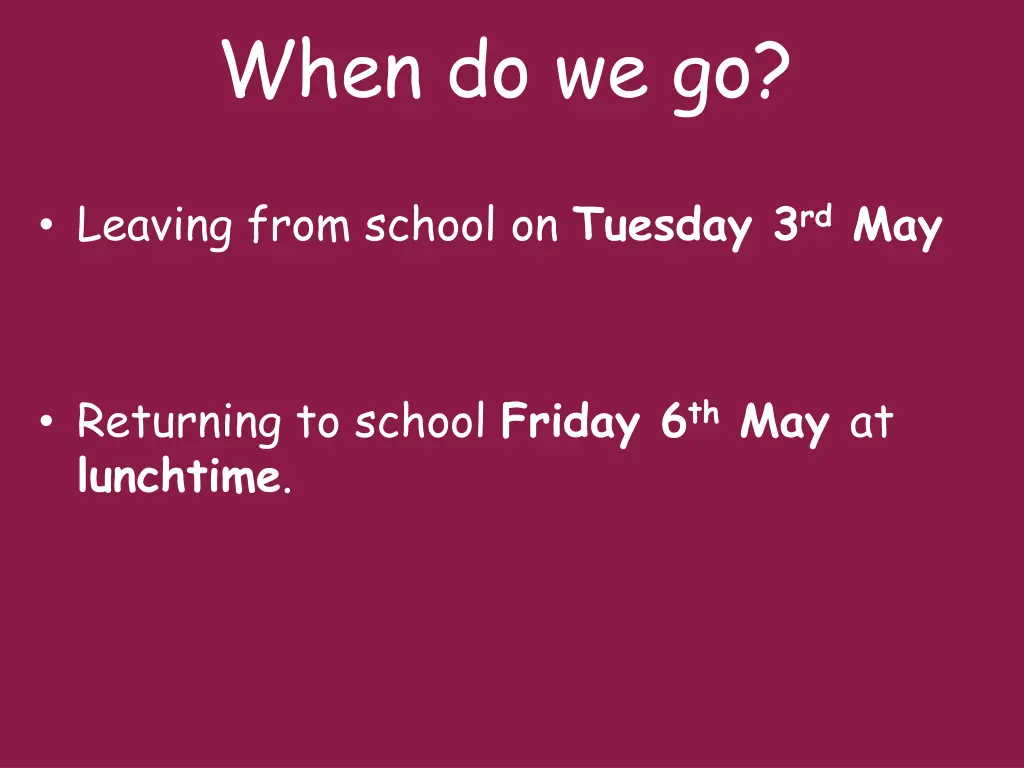 When do we go?

• Leaving from school on Tuesday 3rd May

• Returning to school Friday 6th May at lunchtime.